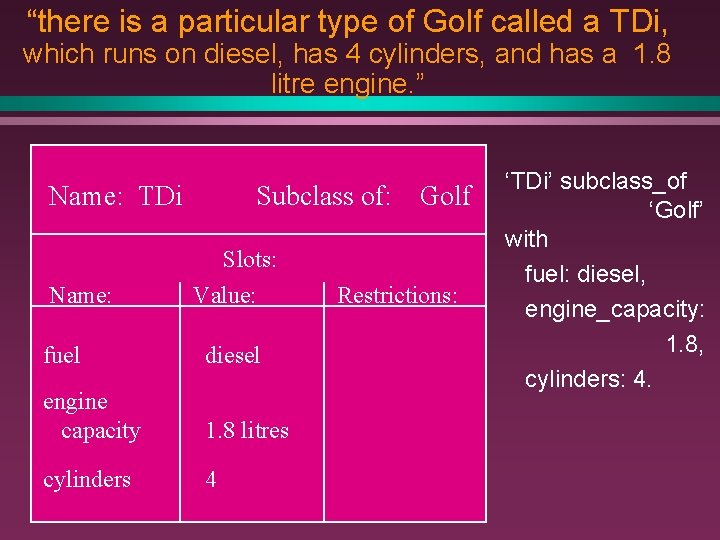 “there is a particular type of Golf called a TDi, which runs on diesel, has 4 cylinders, and has a 1.8 litre engine.”

Name: TDi Subclass of: Golf

Slots:

| Name: | Value: | Restrictions: |
|---|---|---|
| fuel | diesel | |
| engine capacity | 1.8 litres | |
| cylinders | 4 | |

‘TDi’ subclass_of ‘Golf’
with
fuel: diesel,
engine_capacity: 1.8,
cylinders: 4.